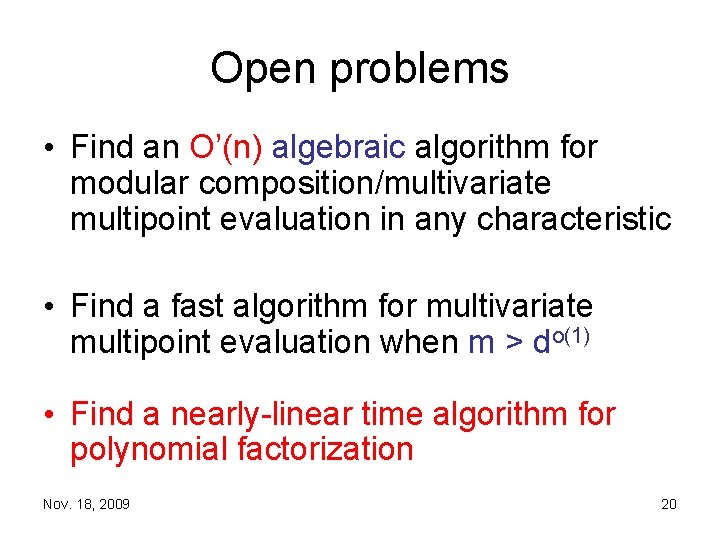 Open problems

• Find an O'(n) algebraic algorithm for modular composition/multivariate multipoint evaluation in any characteristic

• Find a fast algorithm for multivariate multipoint evaluation when $m > d^{o(1)}$

• Find a nearly-linear time algorithm for polynomial factorization

Nov. 18, 2009

20